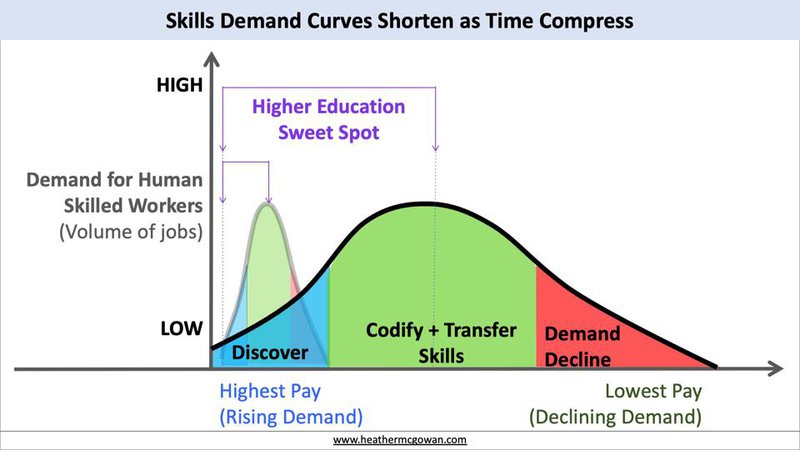 Skills Demand Curves Shorten as Time Compress

HIGH

Higher Education Sweet Spot

Demand for Human Skilled Workers (Volume of jobs)

LOW

Discover

Codify + Transfer Skills

Demand Decline

Highest Pay (Rising Demand)

Lowest Pay (Declining Demand)

www.heathermcgowan.com